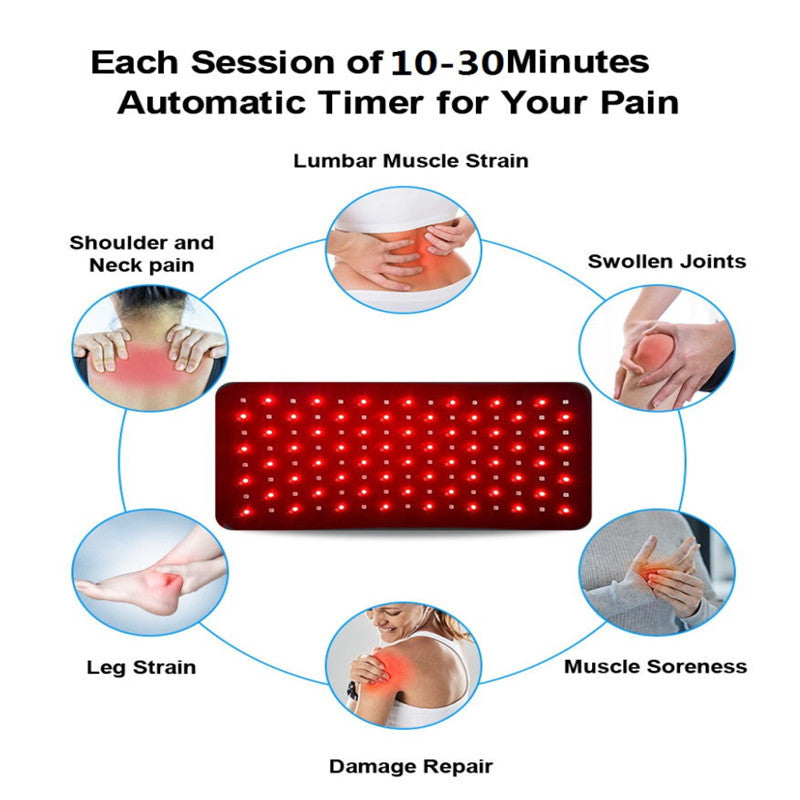 Each Session of 10-30Minutes
Automatic Timer for Your Pain

Lumbar Muscle Strain

Shoulder and Neck pain

Swollen Joints

Leg Strain

Muscle Soreness

Damage Repair